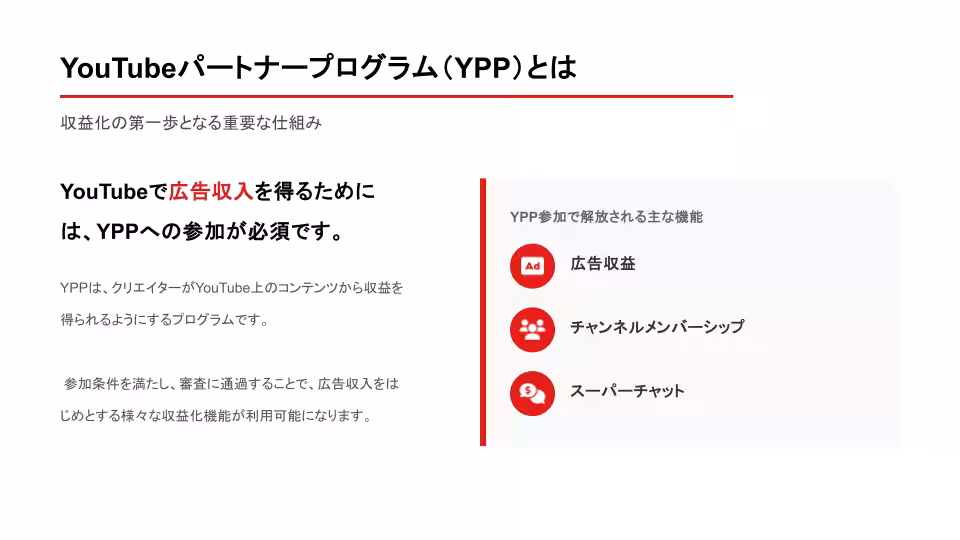 YouTubeパートナープログラム（YPP）とは

収益化の第一歩となる重要な仕組み

YouTubeで広告収入を得るためには、YPPへの参加が必須です。

YPPは、クリエイターがYouTube上のコンテンツから収益を得られるようにするプログラムです。

参加条件を満たし、審査に通過することで、広告収入をはじめとする様々な収益化機能が利用可能になります。

YPP参加で解放される主な機能

Ad

広告収益

チャンネルメンバーシップ

スーパーチャット